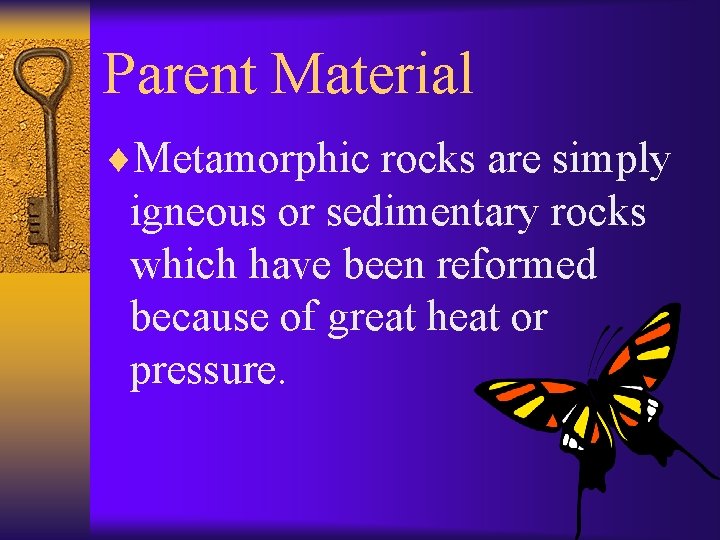 Parent Material

♦Metamorphic rocks are simply igneous or sedimentary rocks which have been reformed because of great heat or pressure.